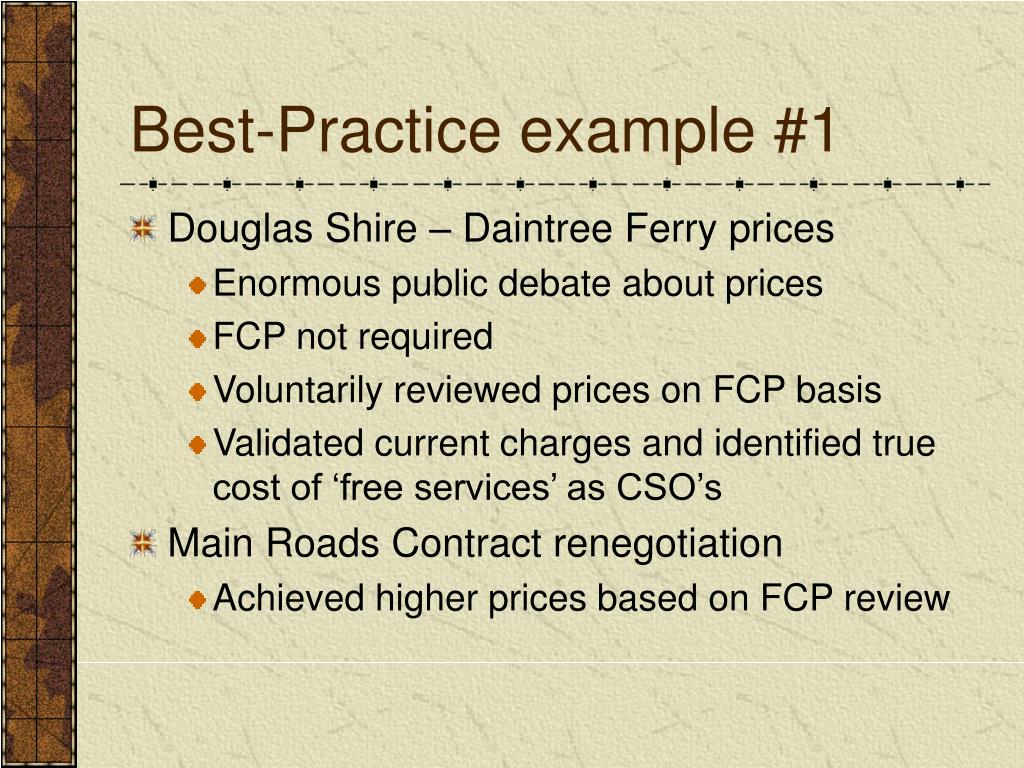 Best-Practice example #1

Douglas Shire – Daintree Ferry prices

Enormous public debate about prices

FCP not required

Voluntarily reviewed prices on FCP basis

Validated current charges and identified true cost of ‘free services’ as CSO’s

Main Roads Contract renegotiation

Achieved higher prices based on FCP review